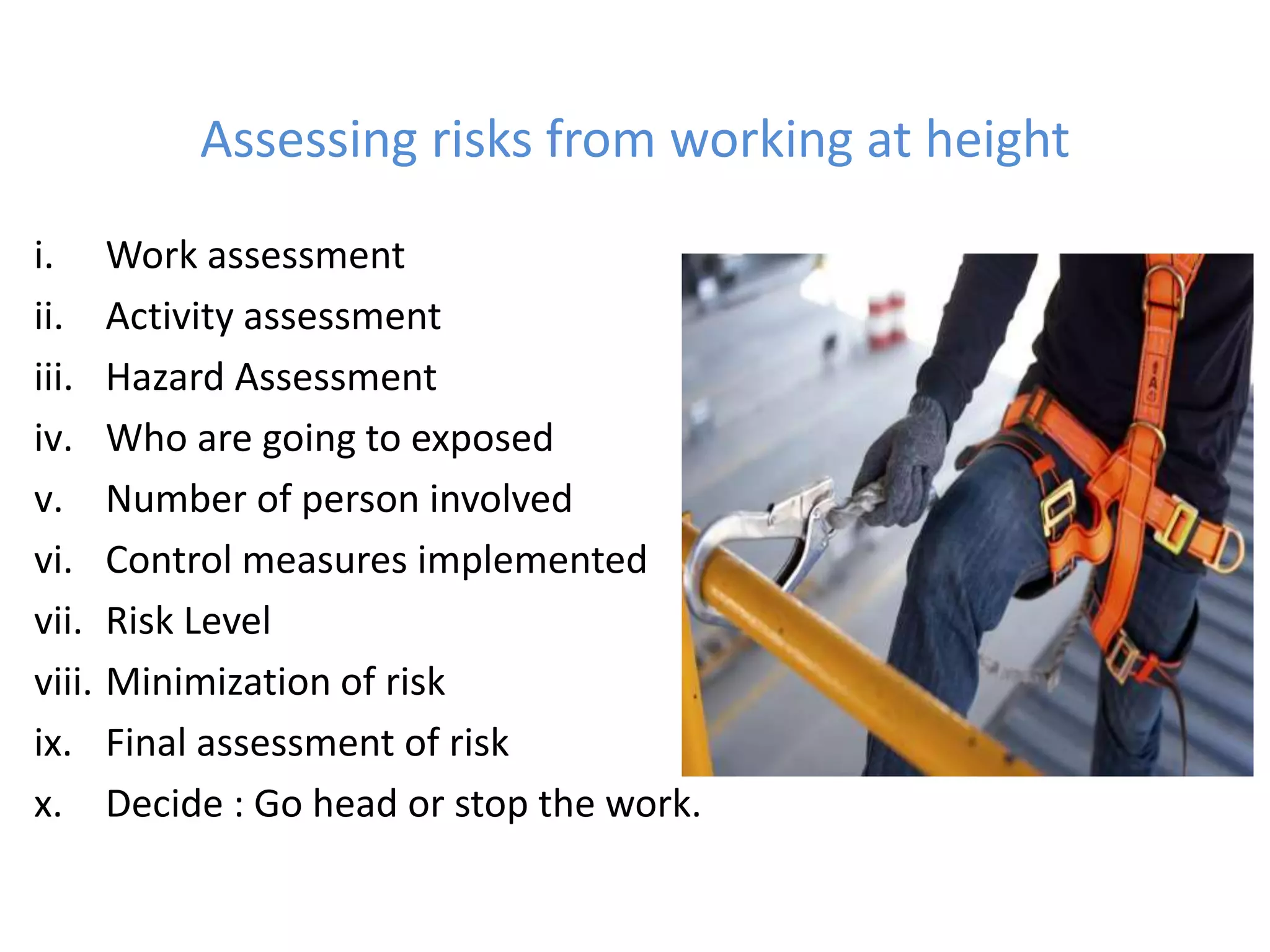 Assessing risks from working at height

i. Work assessment
ii. Activity assessment
iii. Hazard Assessment
iv. Who are going to exposed
v. Number of person involved
vi. Control measures implemented
vii. Risk Level
viii. Minimization of risk
ix. Final assessment of risk
x. Decide : Go head or stop the work.